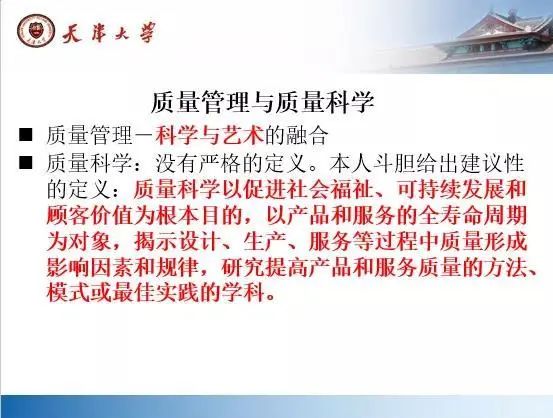 天津大学

质量管理与质量科学

■ 质量管理－科学与艺术的融合

■ 质量科学：没有严格的定义。本人斗胆给出建议性的定义：质量科学以促进社会福祉、可持续发展和顾客价值为根本目的，以产品和服务的全寿命周期为对象，揭示设计、生产、服务等过程中质量形成影响因素和规律，研究提高产品和服务质量的方法、模式或最佳实践的学科。